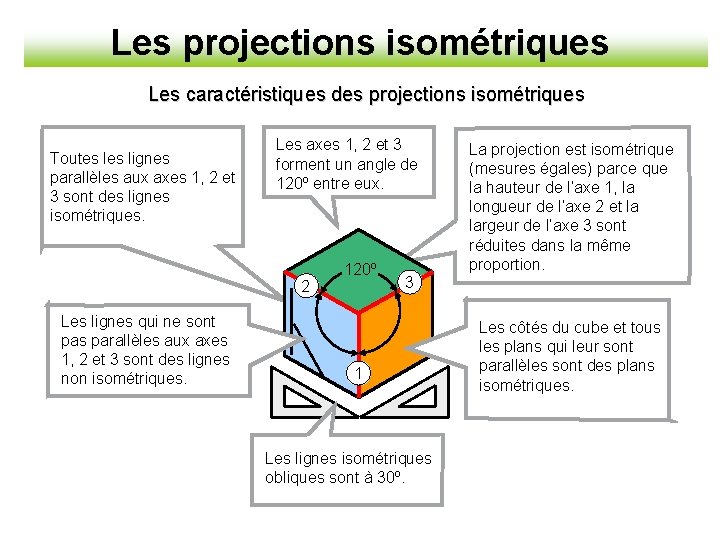 Les projections isométriques

Les caractéristiques des projections isométriques

Toutes les lignes parallèles aux axes 1, 2 et 3 sont des lignes isométriques.

Les axes 1, 2 et 3 forment un angle de 120º entre eux.

La projection est isométrique (mesures égales) parce que la hauteur de l'axe 1, la longueur de l'axe 2 et la largeur de l'axe 3 sont réduites dans la même proportion.

120º

2

3

1

Les lignes qui ne sont pas parallèles aux axes 1, 2 et 3 sont des lignes non isométriques.

Les côtés du cube et tous les plans qui leur sont parallèles sont des plans isométriques.

Les lignes isométriques obliques sont à 30º.